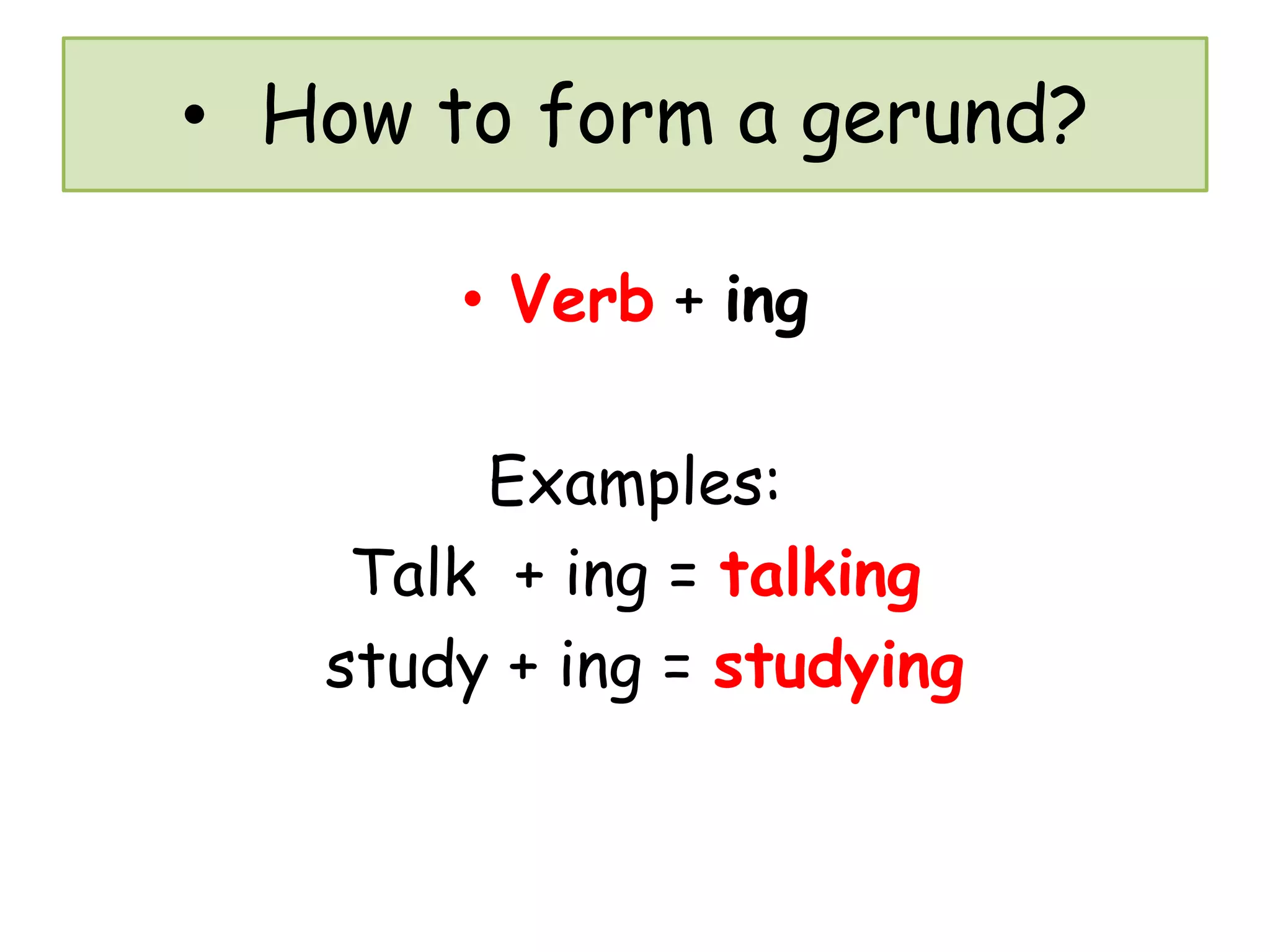 • How to form a gerund?

• Verb + ing

Examples:
Talk + ing = talking
study + ing = studying